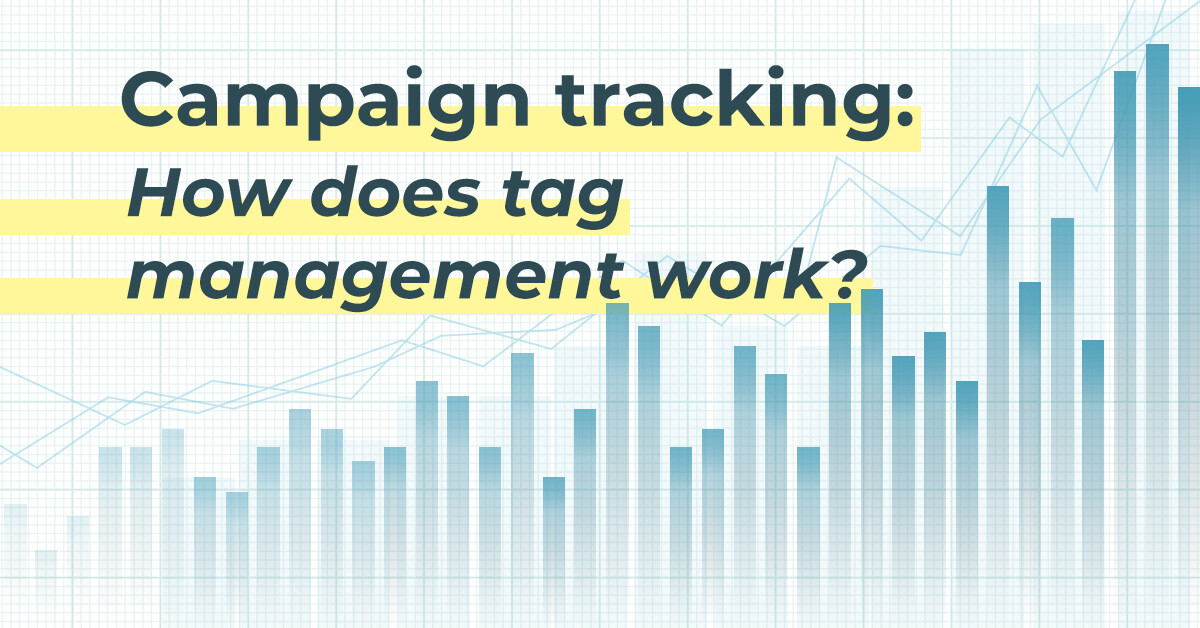 Campaign tracking:
How does tag management work?